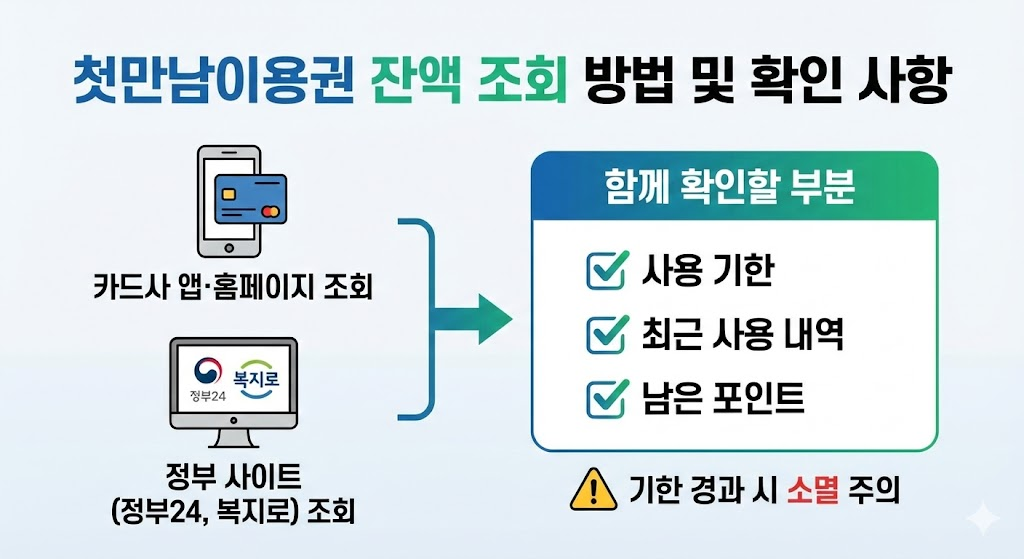 첫만남이용권 잔액 조회 방법 및 확인 사항

카드사 앱·홈페이지 조회

정부24 복지로

정부 사이트 (정부24, 복지로) 조회

함께 확인할 부분

사용 기한

최근 사용 내역

남은 포인트

기한 경과 시 소멸 주의